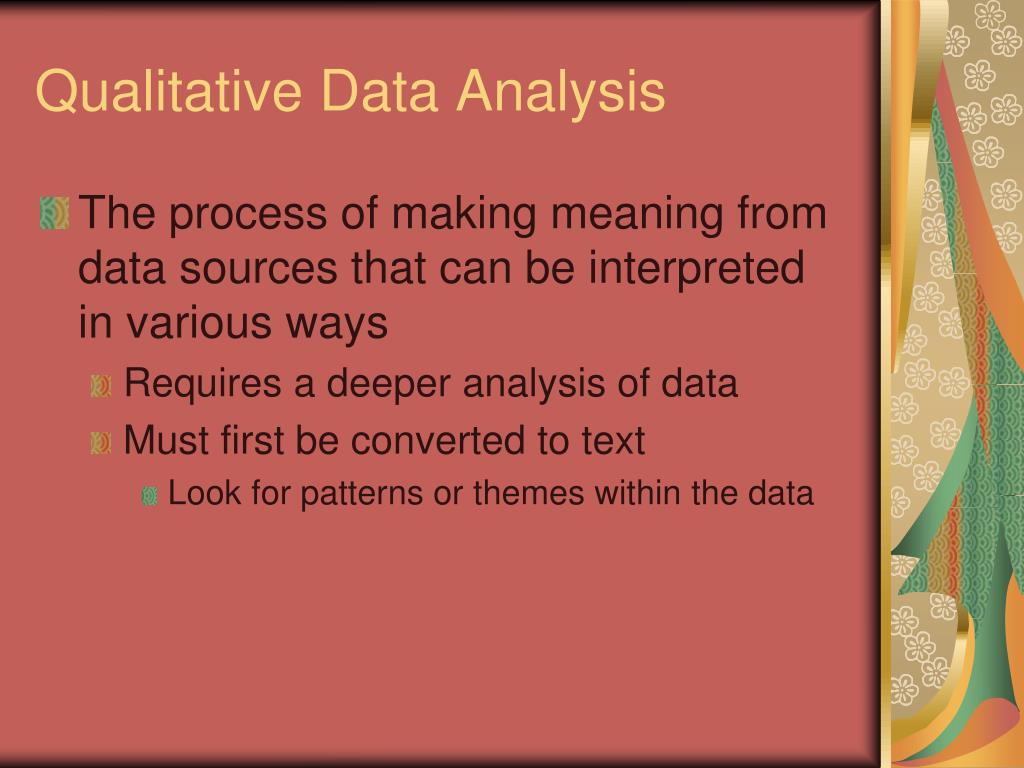 Qualitative Data Analysis

The process of making meaning from data sources that can be interpreted in various ways

Requires a deeper analysis of data

Must first be converted to text

Look for patterns or themes within the data